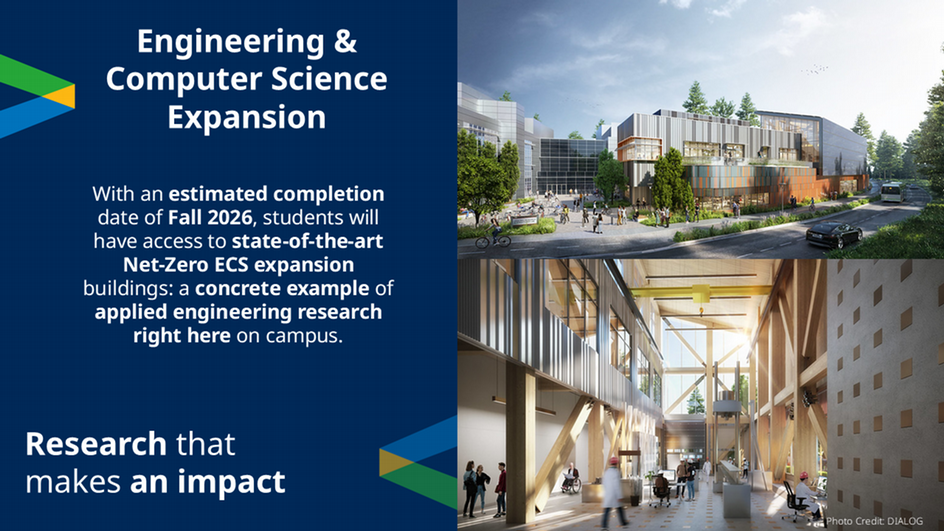 Engineering & Computer Science Expansion

With an estimated completion date of Fall 2026, students will have access to state-of-the-art Net-Zero ECS expansion buildings: a concrete example of applied engineering research right here on campus.

Research that makes an impact

Photo Credit: DIALOG